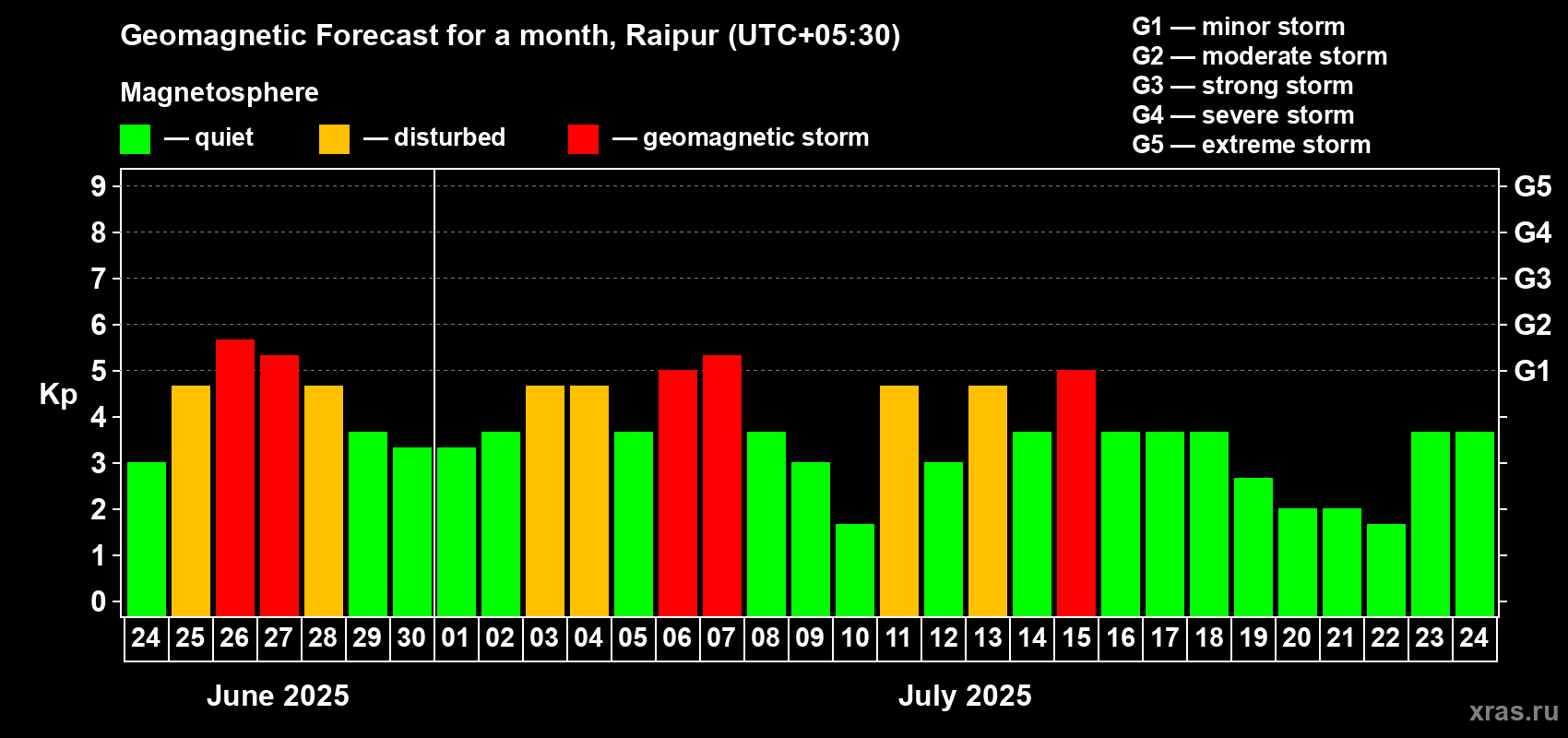 Geomagnetic Forecast for a month, Raipur (UTC+05:30)

Magnetosphere

— quiet — disturbed — geomagnetic storm

G1 — minor storm
G2 — moderate storm
G3 — strong storm
G4 — severe storm
G5 — extreme storm

Kp

9
8
7
6
5
4
3
2
1
0

G5
G4
G3
G2
G1

24 25 26 27 28 29 30 01 02 03 04 05 06 07 08 09 10 11 12 13 14 15 16 17 18 19 20 21 22 23 24

June 2025

July 2025

xras.ru